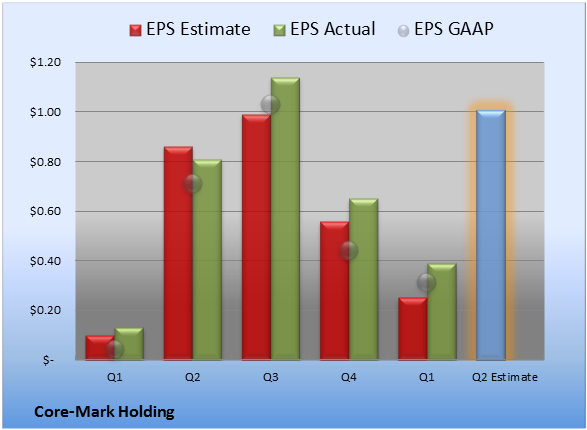 EPS Estimate EPS Actual EPS GAAP

$1.20
$1.00
$0.80
$0.60
$0.40
$0.20
$-

Q1 Q2 Q3 Q4 Q1 Q2 Estimate

Core-Mark Holding